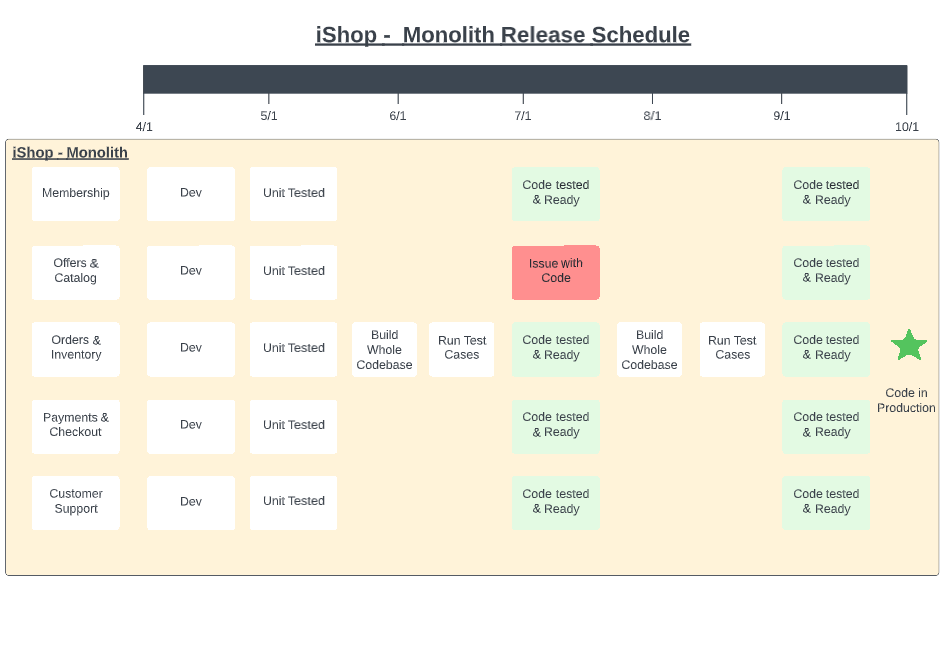 iShop - Monolith Release Schedule

4/1
5/1
6/1
7/1
8/1
9/1
10/1

iShop - Monolith

Membership
Dev
Unit Tested
Code tested & Ready
Code tested & Ready

Offers & Catalog
Dev
Unit Tested
Issue with Code
Code tested & Ready

Orders & Inventory
Dev
Unit Tested
Build Whole Codebase
Run Test Cases
Code tested & Ready
Build Whole Codebase
Run Test Cases
Code tested & Ready

Code in Production

Payments & Checkout
Dev
Unit Tested
Code tested & Ready
Code tested & Ready

Customer Support
Dev
Unit Tested
Code tested & Ready
Code tested & Ready